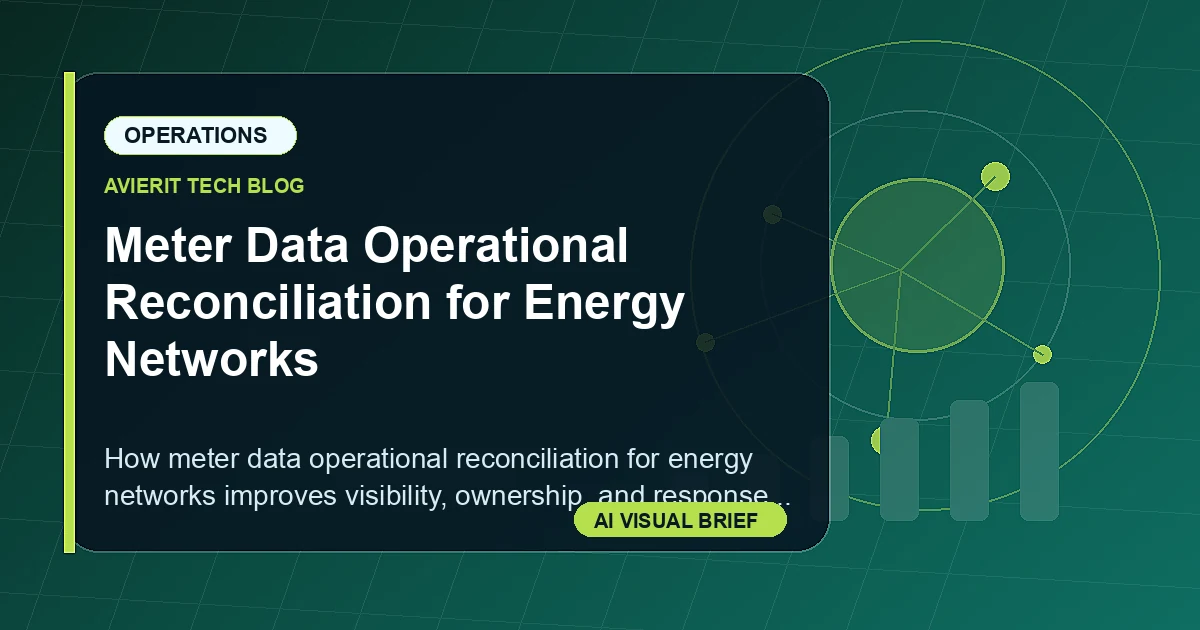 OPERATIONS

AVIERIT TECH BLOG

Meter Data Operational Reconciliation for Energy Networks

How meter data operational reconciliation for energy networks improves visibility, ownership, and response...

AI VISUAL BRIEF